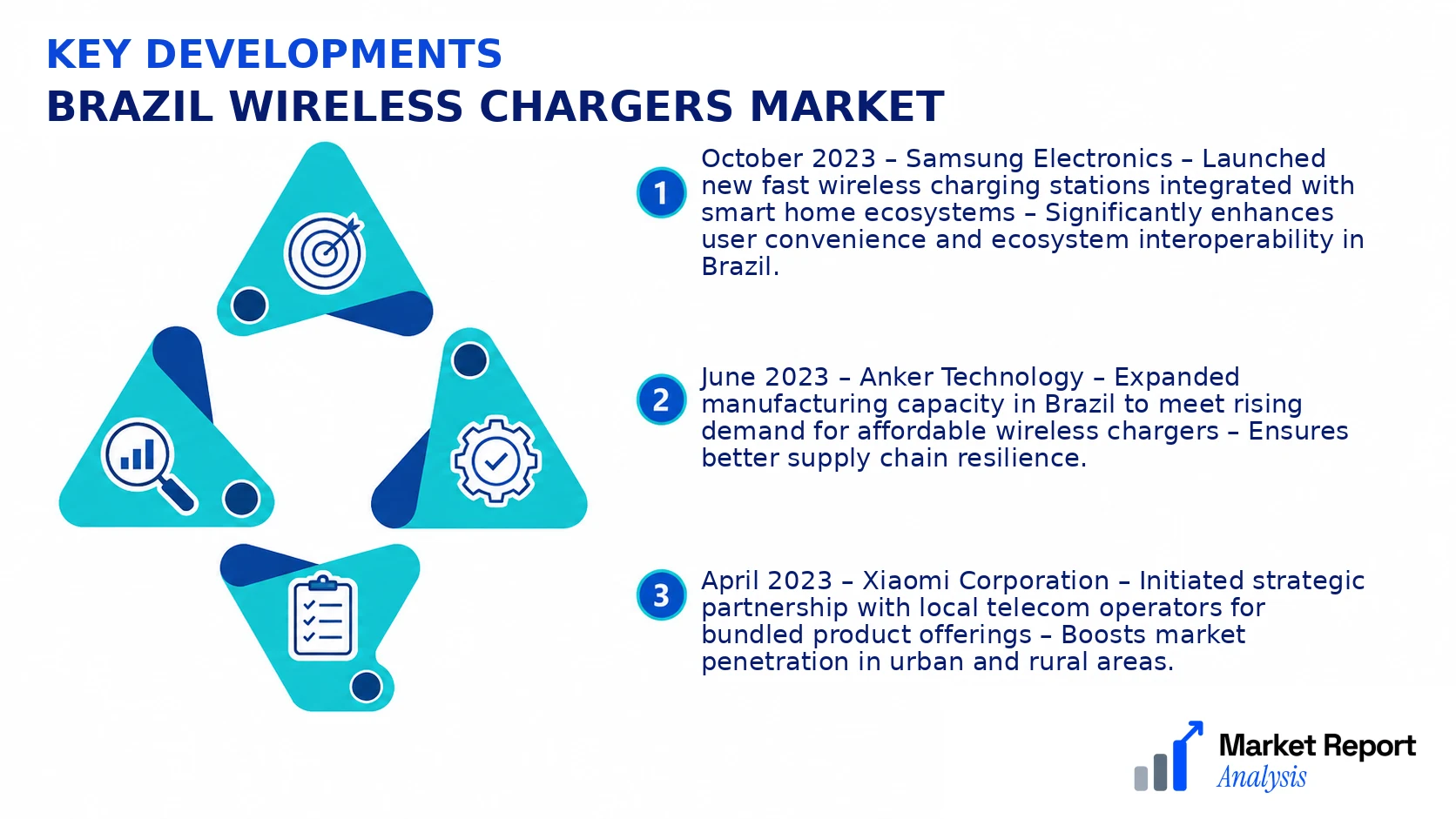 KEY DEVELOPMENTS
BRAZIL WIRELESS CHARGERS MARKET

1
October 2023 – Samsung Electronics – Launched new fast wireless charging stations integrated with smart home ecosystems – Significantly enhances user convenience and ecosystem interoperability in Brazil.

2
June 2023 – Anker Technology – Expanded manufacturing capacity in Brazil to meet rising demand for affordable wireless chargers – Ensures better supply chain resilience.

3
April 2023 – Xiaomi Corporation – Initiated strategic partnership with local telecom operators for bundled product offerings – Boosts market penetration in urban and rural areas.

Market Report
Analysis